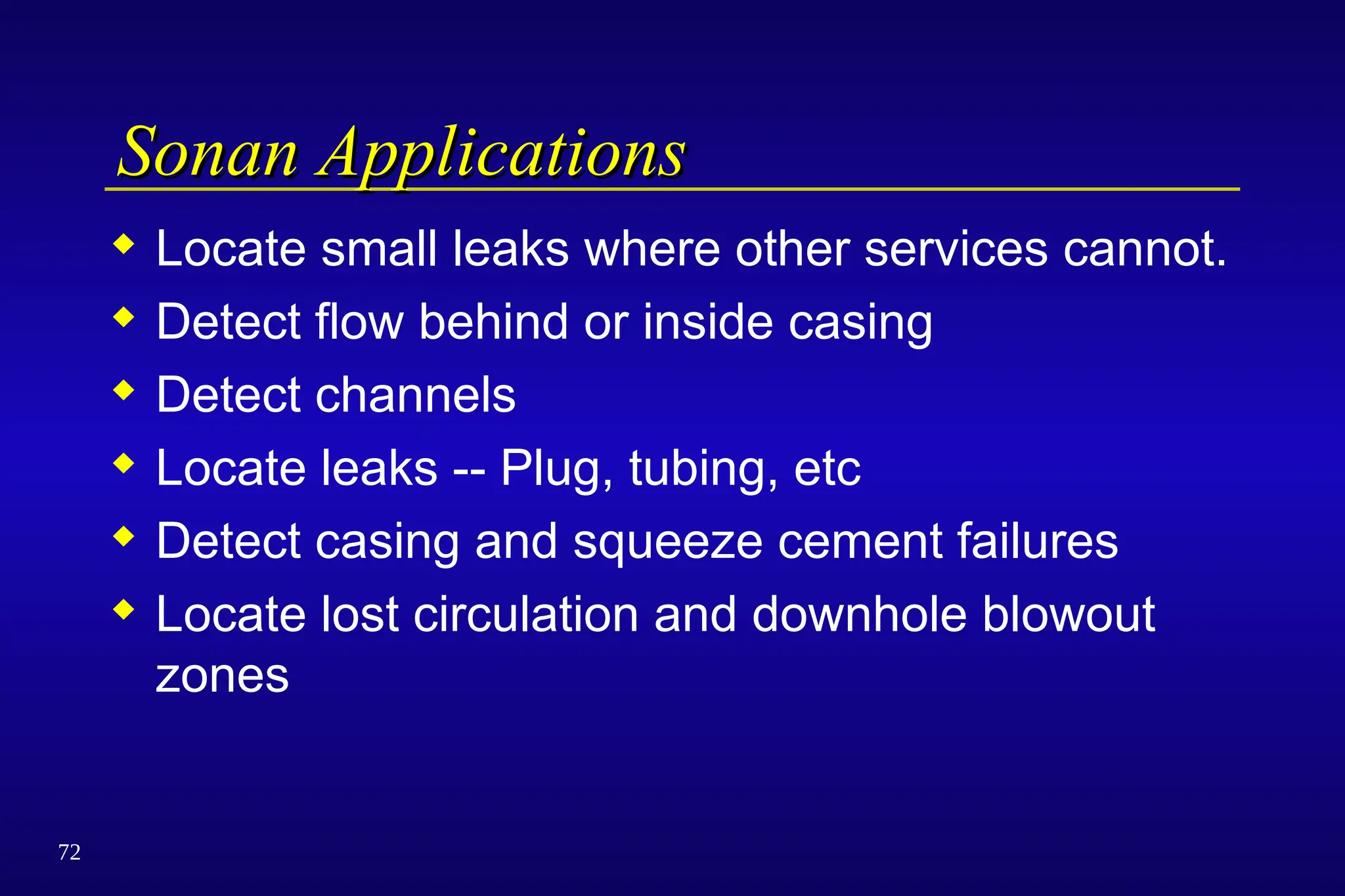 Sonan Applications

◆ Locate small leaks where other services cannot.
◆ Detect flow behind or inside casing
◆ Detect channels
◆ Locate leaks -- Plug, tubing, etc
◆ Detect casing and squeeze cement failures
◆ Locate lost circulation and downhole blowout zones

72